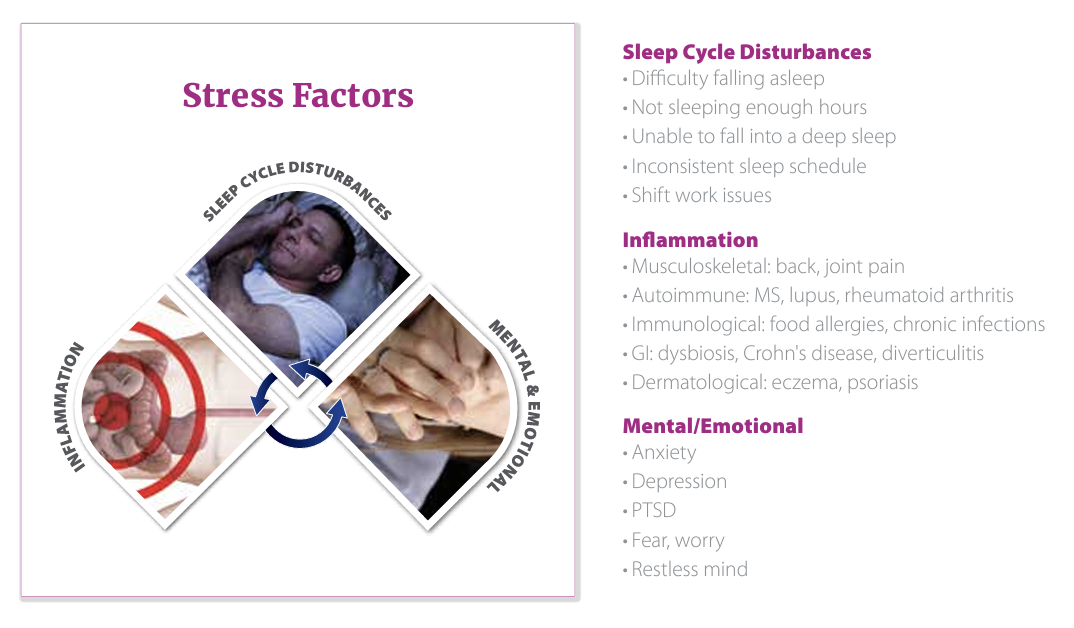 Stress Factors

SLEEP CYCLE DISTURBANCES

INFLAMMATION

MENTAL & EMOTIONAL

Sleep Cycle Disturbances
• Difficulty falling asleep
• Not sleeping enough hours
• Unable to fall into a deep sleep
• Inconsistent sleep schedule
• Shift work issues

Inflammation
• Musculoskeletal: back, joint pain
• Autoimmune: MS, lupus, rheumatoid arthritis
• Immunological: food allergies, chronic infections
• GI: dysbiosis, Crohn's disease, diverticulitis
• Dermatological: eczema, psoriasis

Mental/Emotional
• Anxiety
• Depression
• PTSD
• Fear, worry
• Restless mind